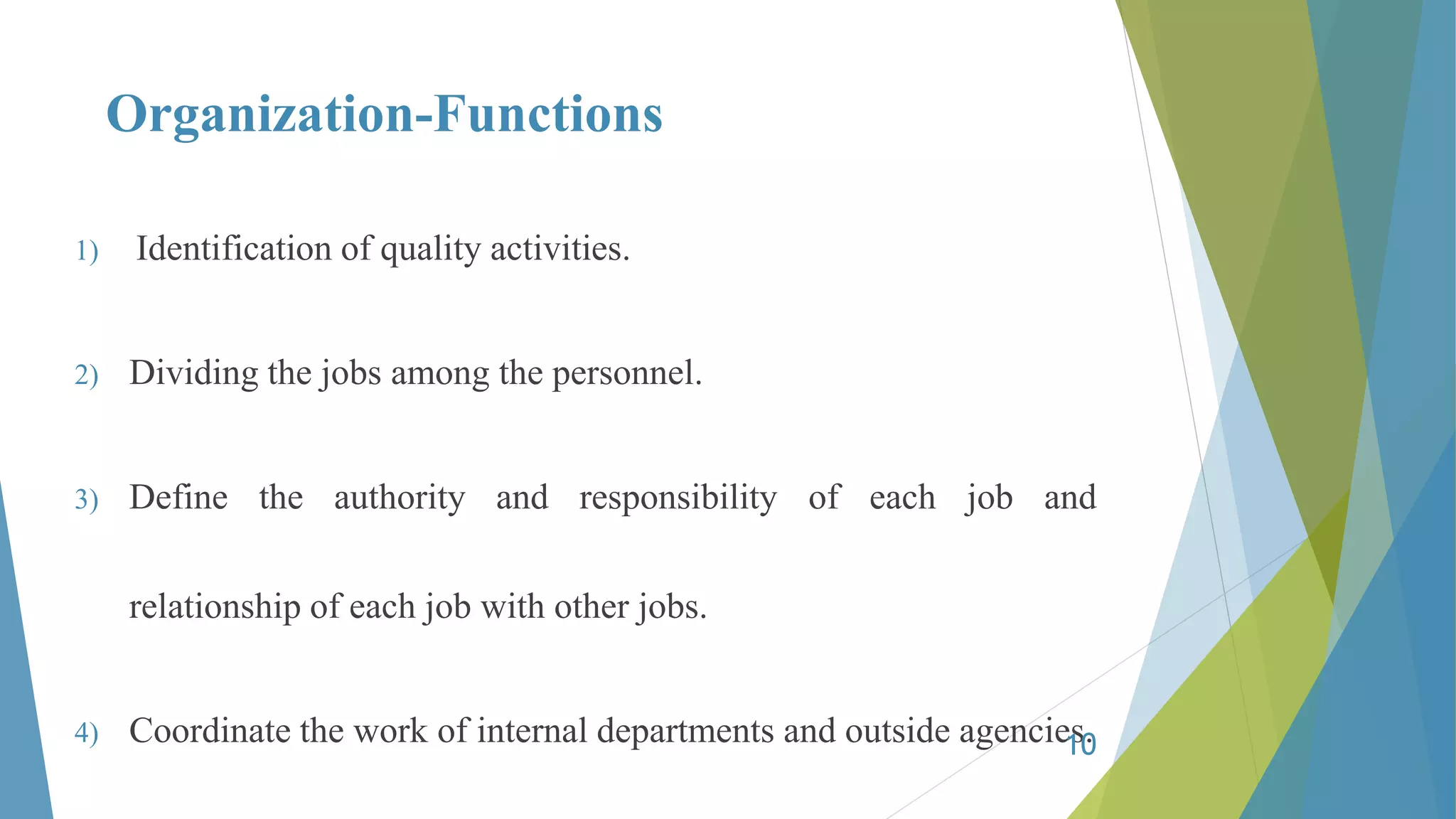 Organization-Functions

1) Identification of quality activities.

2) Dividing the jobs among the personnel.

3) Define the authority and responsibility of each job and relationship of each job with other jobs.

4) Coordinate the work of internal departments and outside agencies.

10